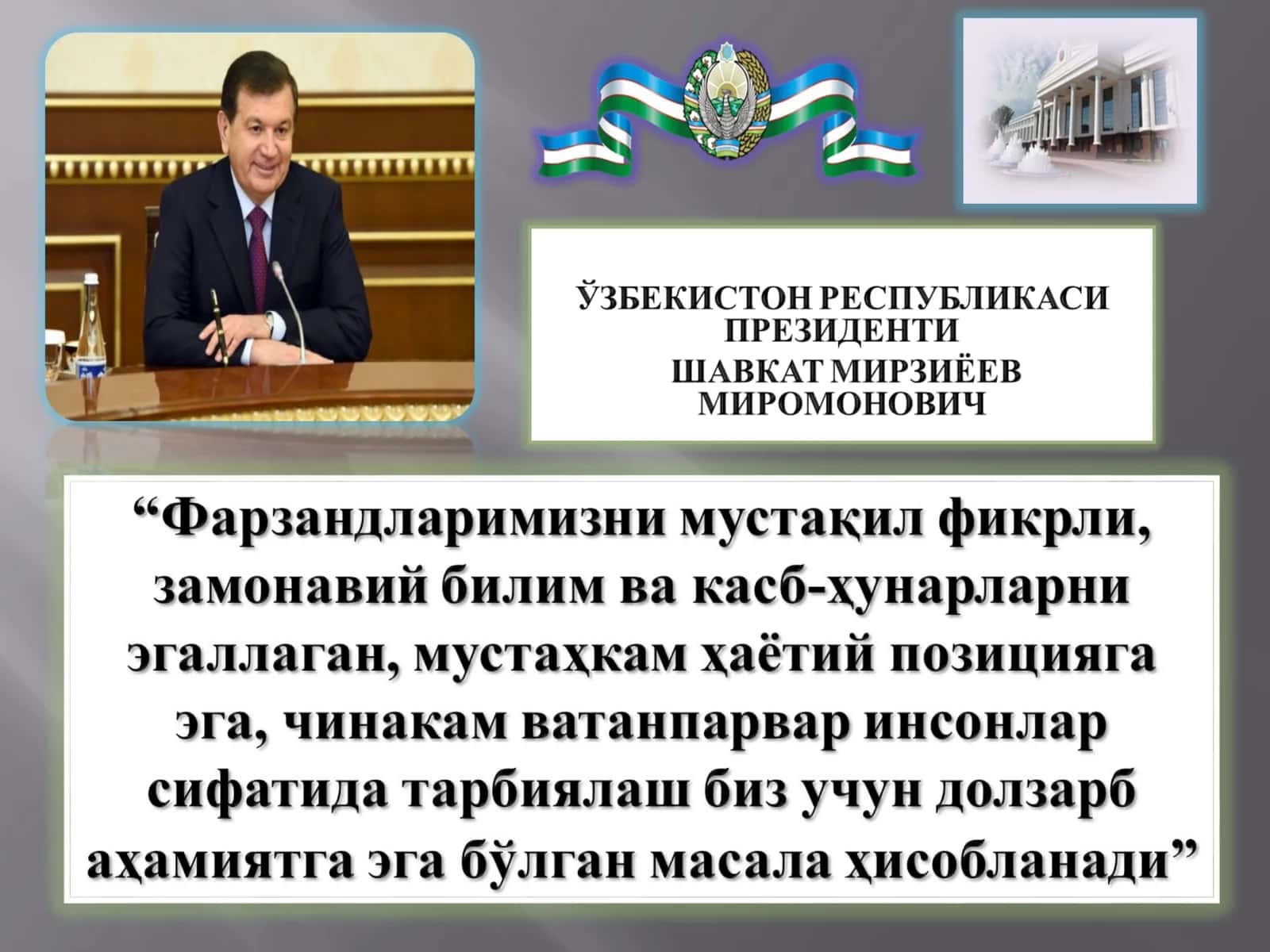 ЎЗБЕКИСТОН РЕСПУБЛИКАСИ ПРЕЗИДЕНТИ
ШАВКАТ МИРЗИЁЕВ МИРОМОНОВИЧ

“Фарзандларимизни мустақил фикрли, замонавий билим ва касб-ҳунарларни эгаллаган, мустаҳкам ҳаётий позицияга эга, чинакам ватанпарвар инсонлар сифатида тарбиялаш биз учун долзарб аҳамиятга эга бўлган масала ҳисобланади”